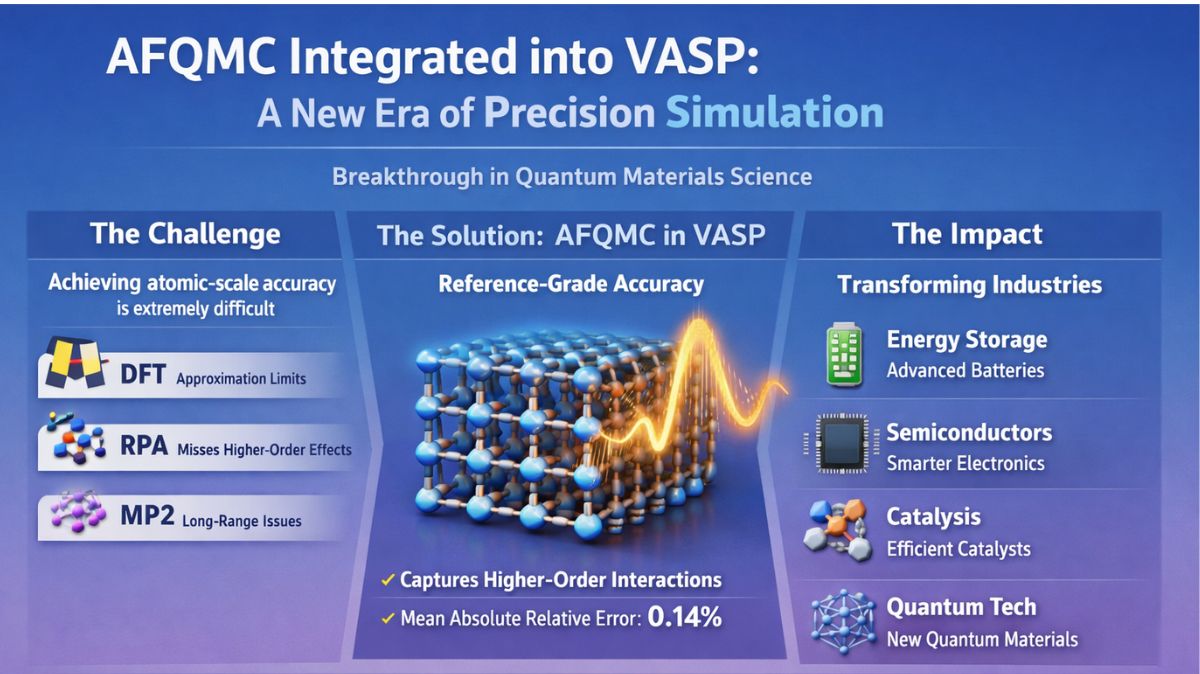 AFQMC Integrated into VASP:
A New Era of Precision Simulation

Breakthrough in Quantum Materials Science

The Challenge

Achieving atomic-scale accuracy is extremely difficult

DFT Approximation Limits

RPA Misses Higher-Order Effects

MP2 Long-Range Issues

The Solution: AFQMC in VASP

Reference-Grade Accuracy

✓ Captures Higher-Order Interactions

✓ Mean Absolute Relative Error: 0.14%

The Impact

Transforming Industries

Energy Storage
Advanced Batteries

Semiconductors
Smarter Electronics

Catalysis
Efficient Catalysts

Quantum Tech
New Quantum Materials